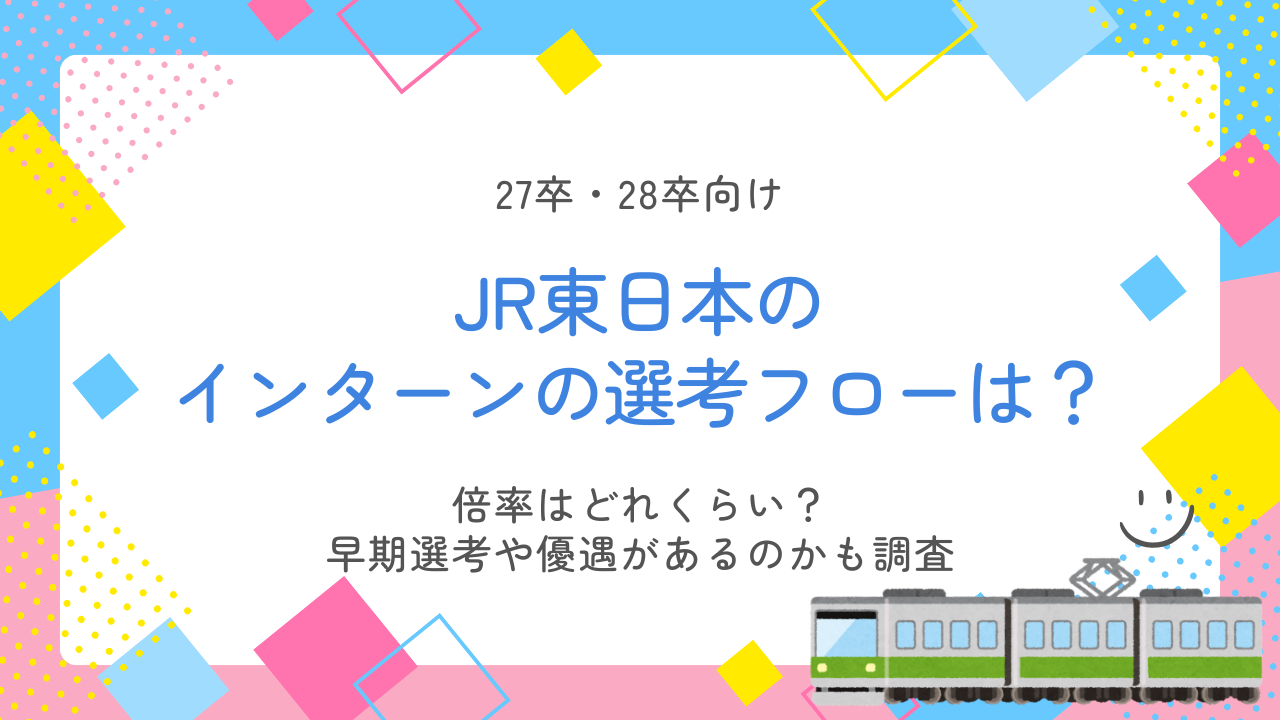 27卒・28卒向け

JR東日本の
インターンの選考フローは？

倍率はどれくらい？
早期選考や優遇があるのかも調査